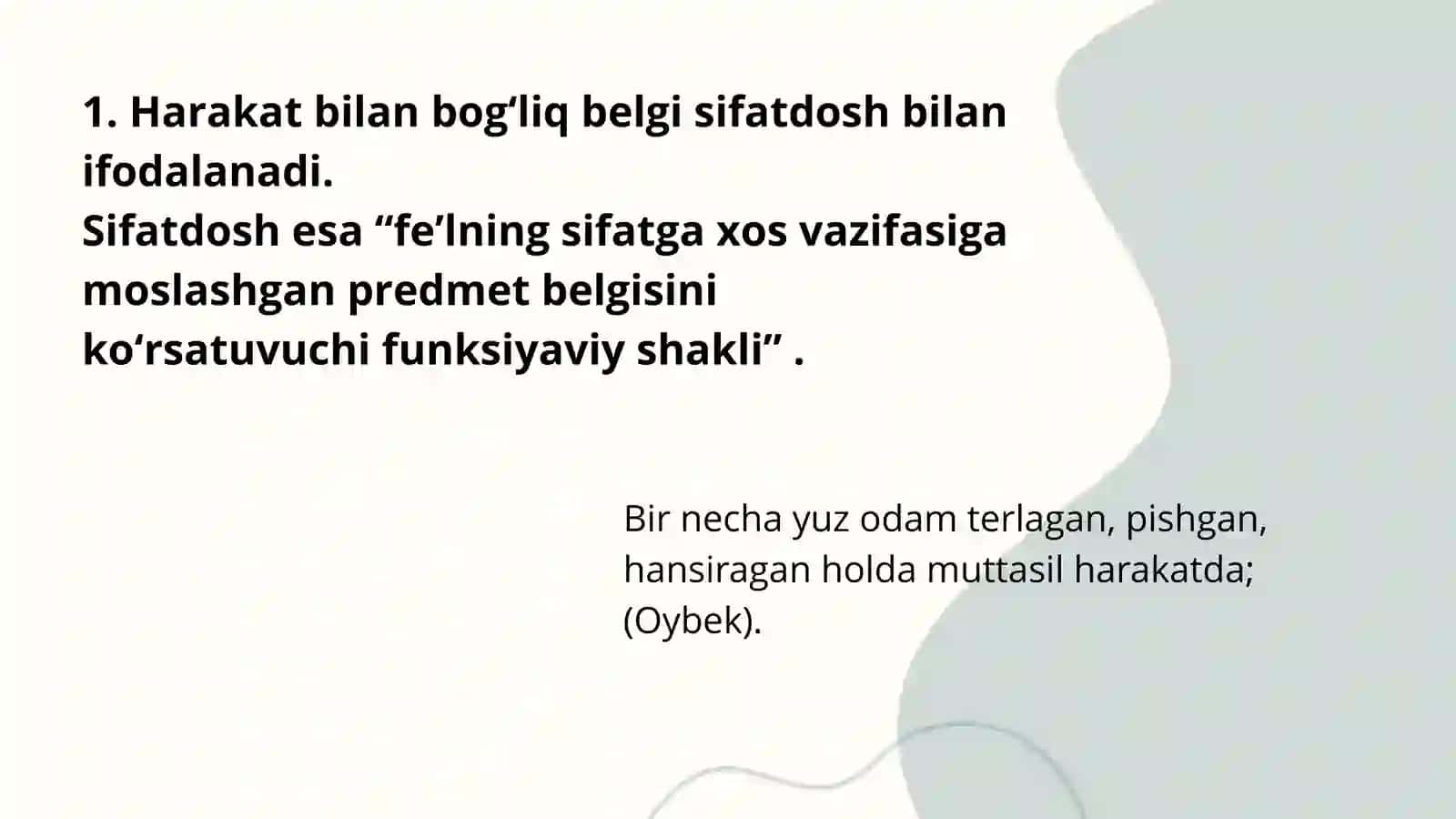 1. Harakat bilan bog‘liq belgi sifatdosh bilan ifodalanadi.
Sifatdosh esa “fe’lning sifatga xos vazifasiga moslashgan predmet belgisini ko‘rsatuvuchi funksiyaviy shakli” .

Bir necha yuz odam terlagan, pishgan, hansiragan holda muttasil harakatda; (Oybek).